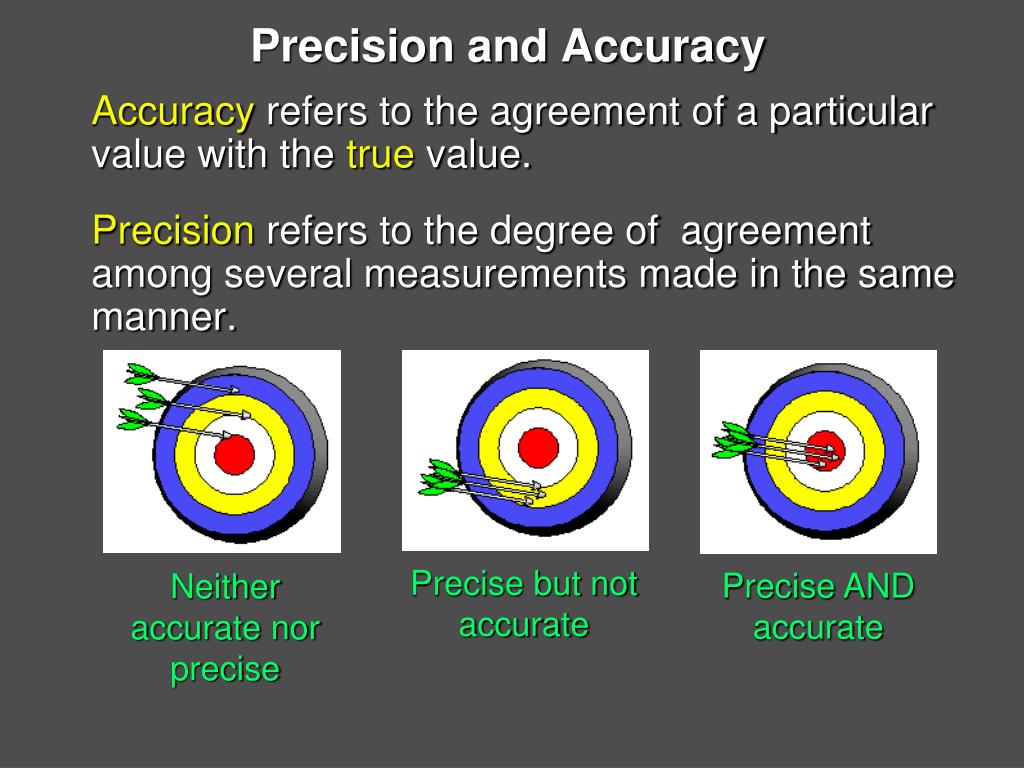 Precision and Accuracy

Accuracy refers to the agreement of a particular value with the true value.

Precision refers to the degree of agreement among several measurements made in the same manner.

Neither accurate nor precise

Precise but not accurate

Precise AND accurate